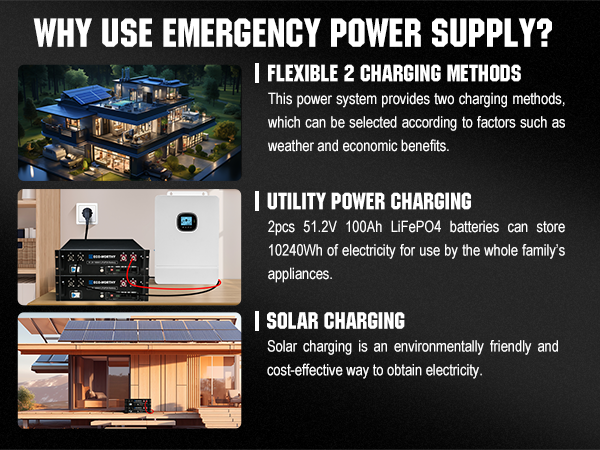 WHY USE EMERGENCY POWER SUPPLY?

FLEXIBLE 2 CHARGING METHODS

This power system provides two charging methods, which can be selected according to factors such as weather and economic benefits.

ECO-WORTHY

ECO-WORTHY

UTILITY POWER CHARGING

2pcs 51.2V 100Ah LiFePO4 batteries can store 10240Wh of electricity for use by the whole family's appliances.

SOLAR CHARGING

Solar charging is an environmentally friendly and cost-effective way to obtain electricity.